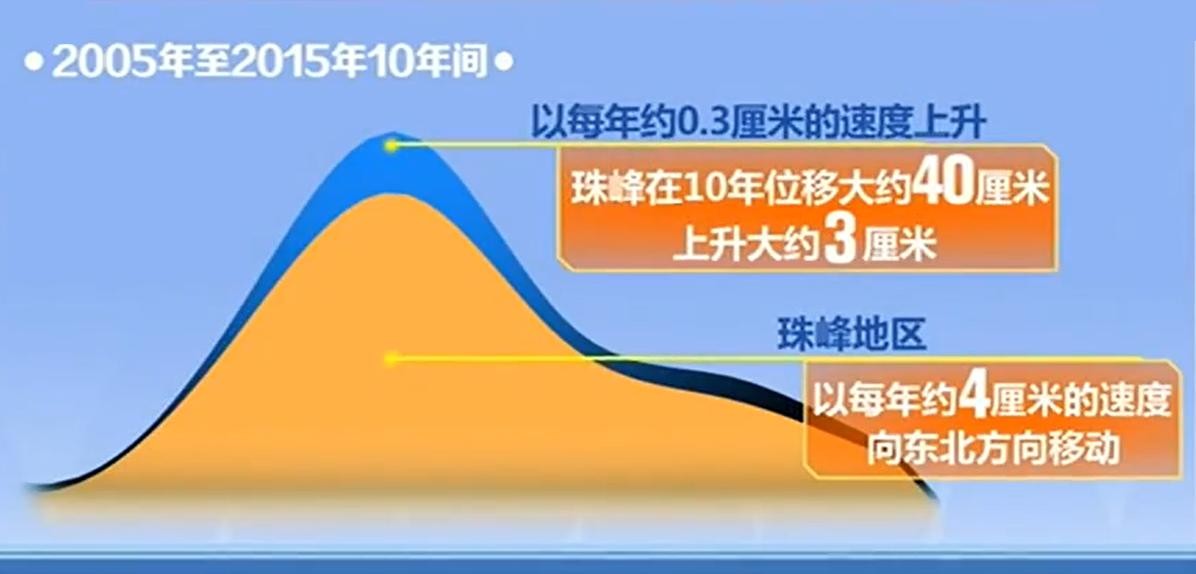 • 2005年至2015年10年间 •

以每年约0.3厘米的速度上升

珠峰在10年位移大约40厘米
上升大约3厘米

珠峰地区

以每年约4厘米的速度
向东北方向移动